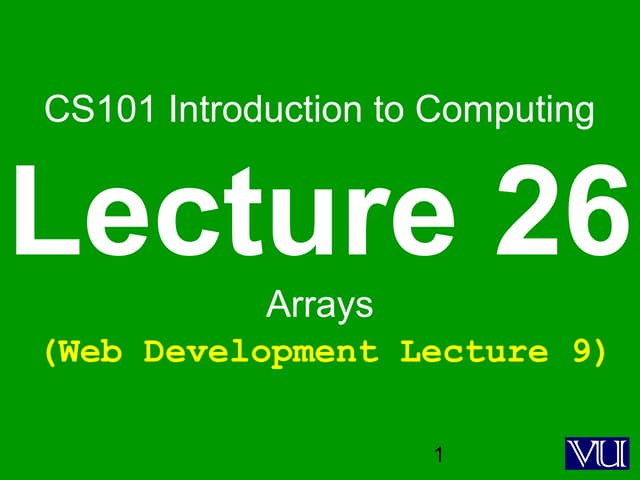 CS101 Introduction to Computing

Lecture 26

Arrays

(Web Development Lecture 9)

1

VU